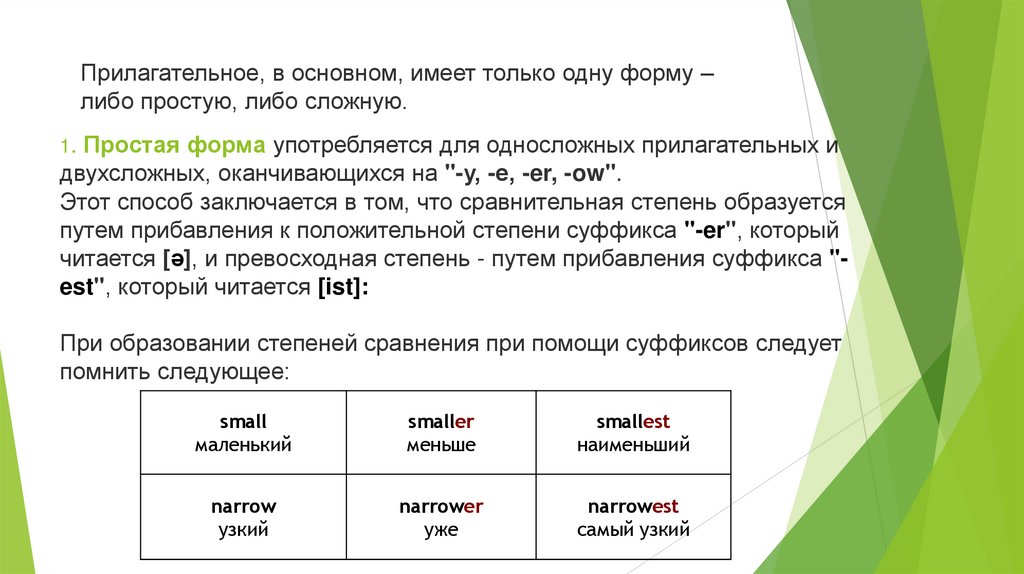 Прилагательное, в основном, имеет только одну форму – либо простую, либо сложную.

1. Простая форма употребляется для односложных прилагательных и двухсложных, оканчивающихся на "-y, -e, -er, -ow".
Этот способ заключается в том, что сравнительная степень образуется путем прибавления к положительной степени суффикса "-er", который читается [ə], и превосходная степень - путем прибавления суффикса "-est", который читается [ist]:

При образовании степеней сравнения при помощи суффиксов следует помнить следующее:

| small маленький | smaller меньше | smallest наименьший |
|---|---|---|
| narrow узкий | narrower уже | narrowest самый узкий |